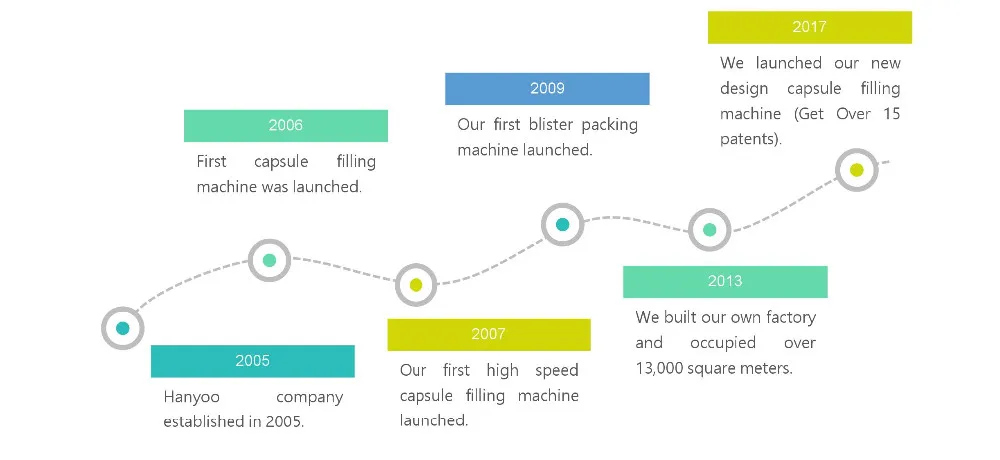 2005

Hanyoo company established in 2005.

2006

First capsule filling machine was launched.

2007

Our first high speed capsule filling machine launched.

2009

Our first blister packing machine launched.

2013

We built our own factory and occupied over 13,000 square meters.

2017

We launched our new design capsule filling machine (Get Over 15 patents).